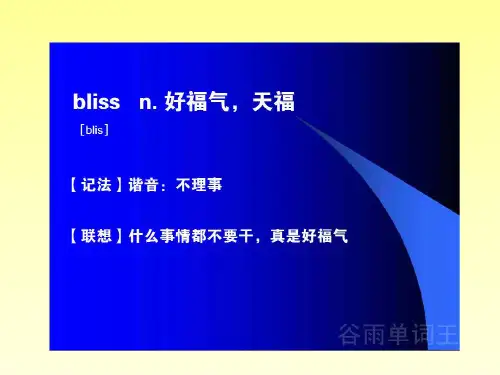 bliss n. 好福气，天福
[blis]

【记法】谐音：不理事

【联想】什么事情都不要干，真是好福气

谷雨单词王